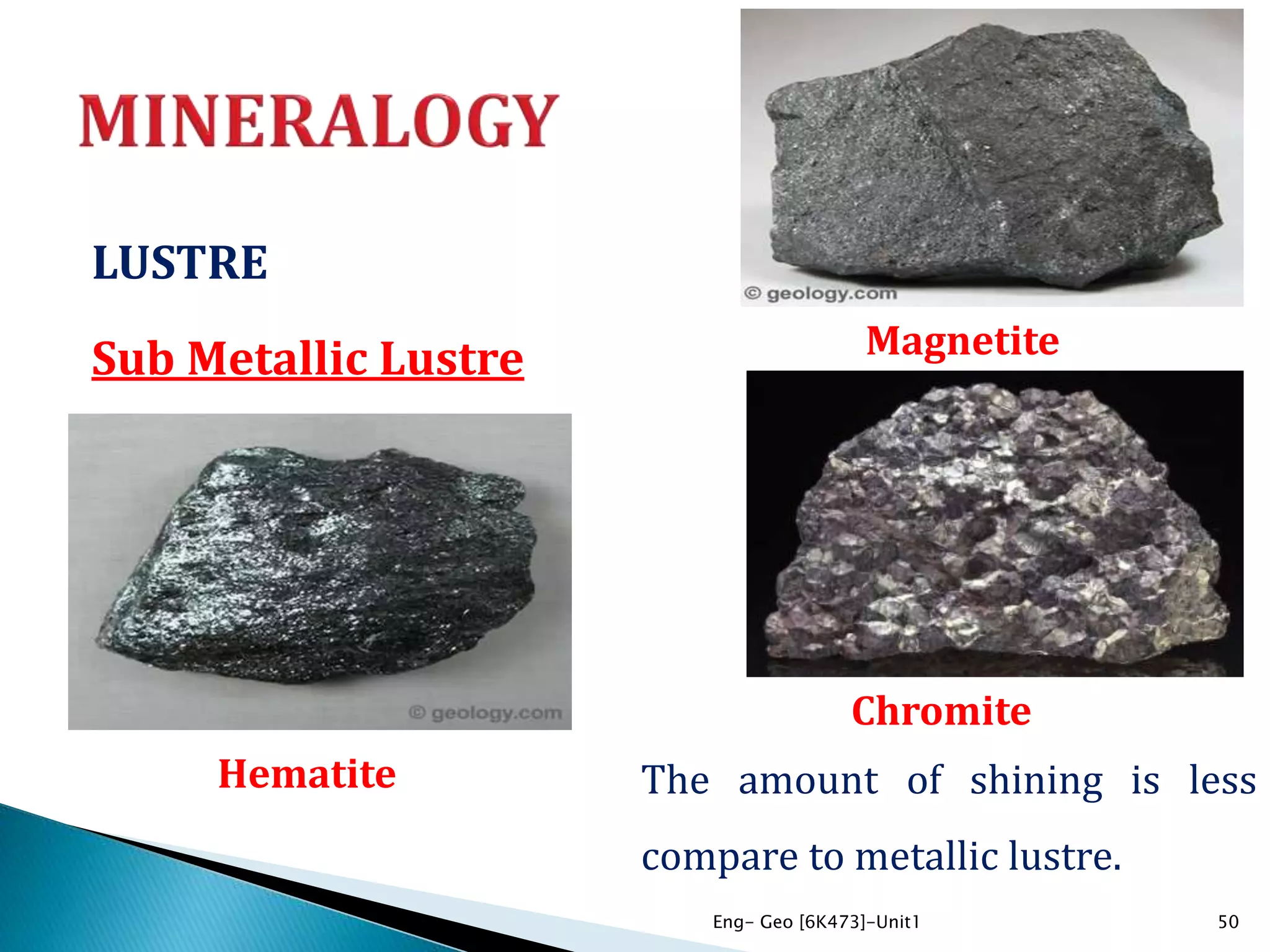 MINERALOGY

LUSTRE

Sub Metallic Lustre

© geology.com

Hematite

© geology.com

Magnetite

Chromite

The amount of shining is less compare to metallic lustre.

Eng- Geo [6K473]-Unit1

50